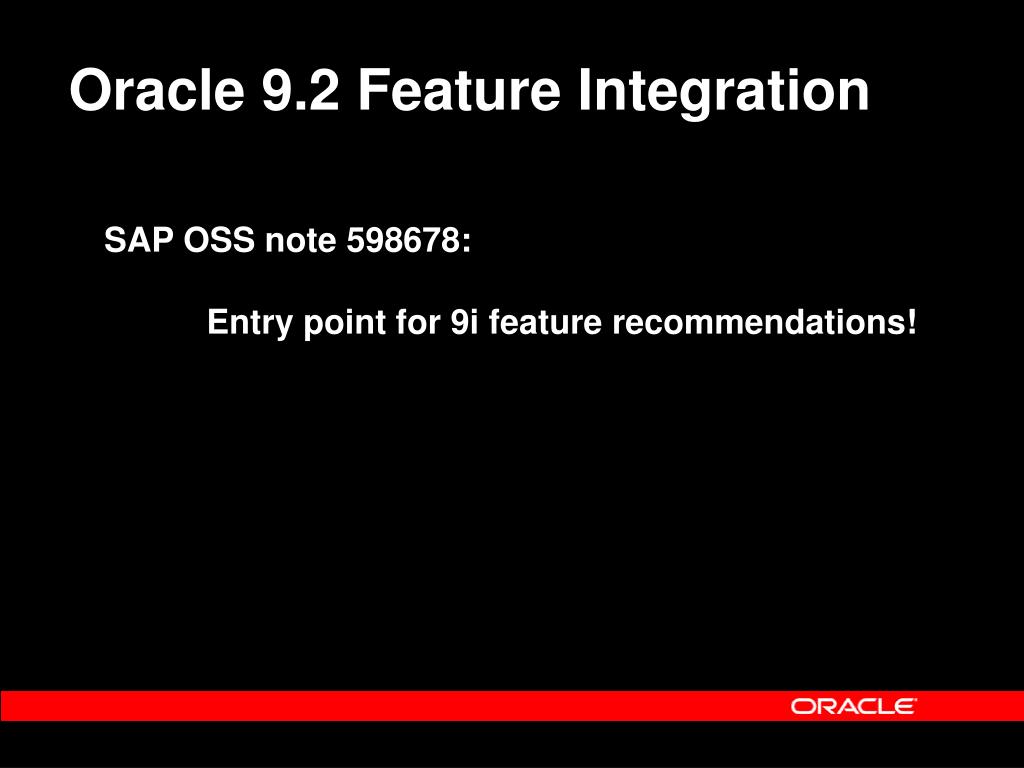 Oracle 9.2 Feature Integration

SAP OSS note 598678:

Entry point for 9i feature recommendations!

ORACLE